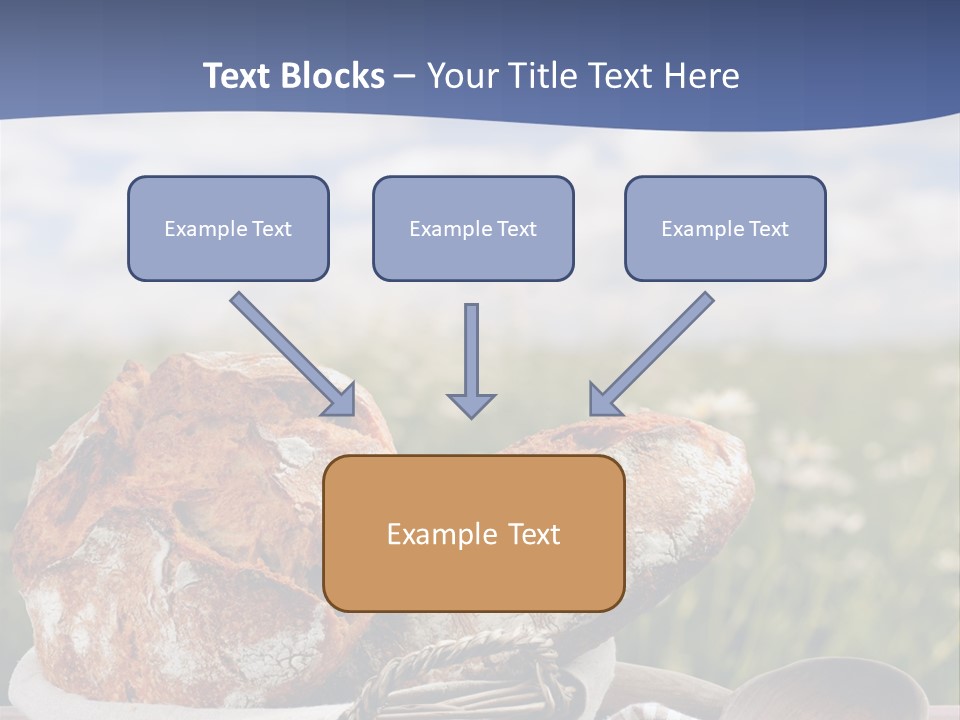 Text Blocks – Your Title Text Here

Example Text

Example Text

Example Text

Example Text